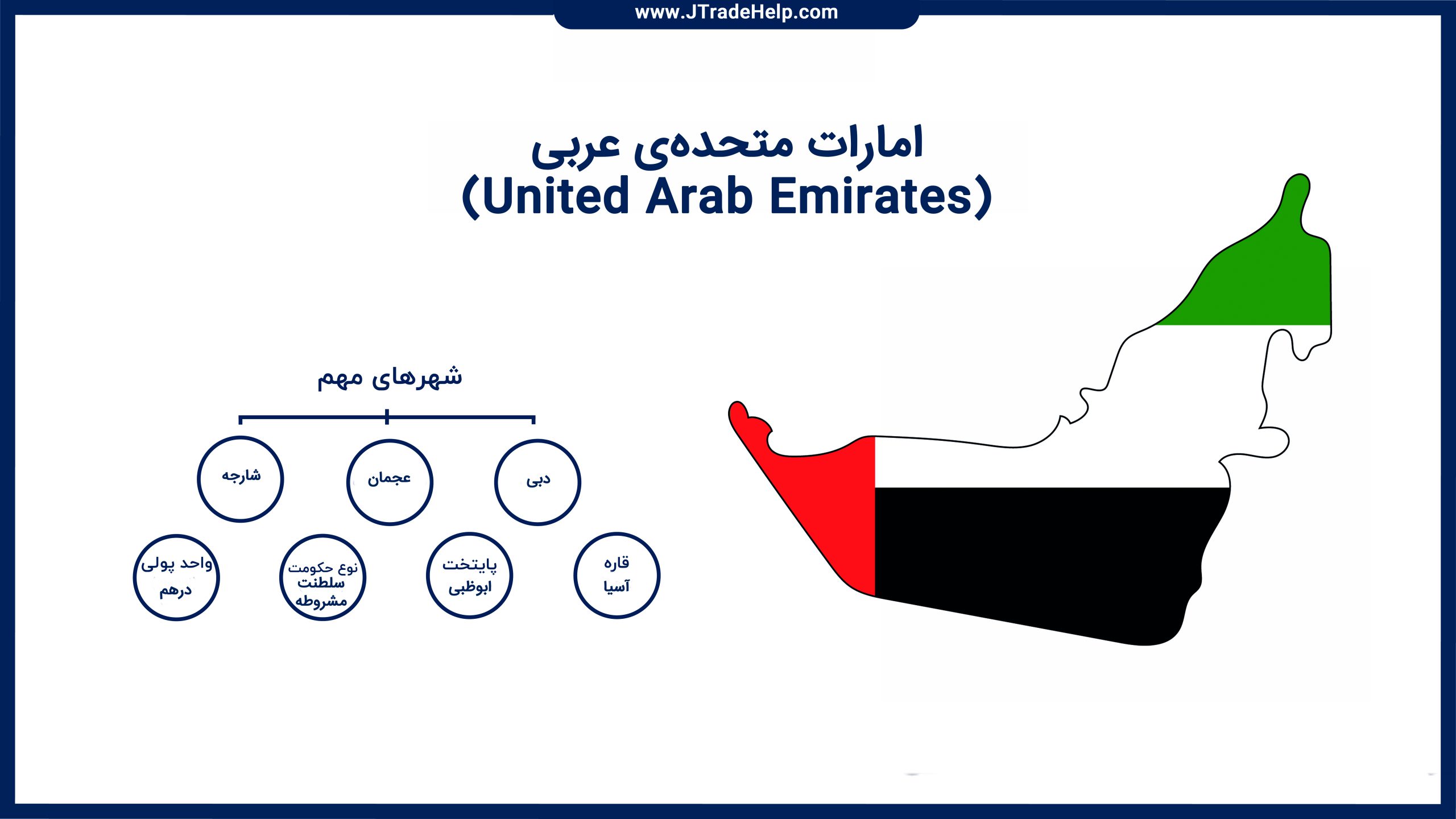 www.JTradeHelp.com

امارات متحده‌ی عربی
(United Arab Emirates)

شهرهای مهم

دبی

عجمان

شارجه

قاره
آسیا

پایتخت
ابوظبی

نوع حکومت
سلطنت
مشروطه

واحد پولی
درهم